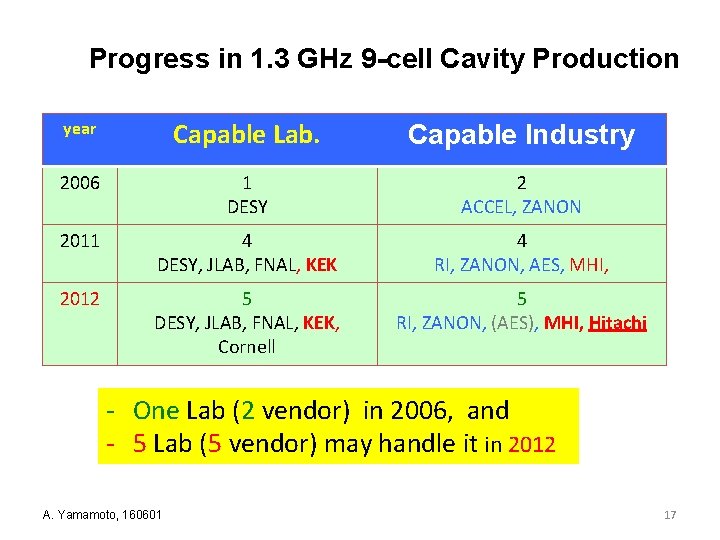 Progress in 1.3 GHz 9-cell Cavity Production

| year | Capable Lab. | Capable Industry |
|---|---|---|
| 2006 | 1 DESY | 2 ACCEL, ZANON |
| 2011 | 4 DESY, JLAB, FNAL, KEK | 4 RI, ZANON, AES, MHI, |
| 2012 | 5 DESY, JLAB, FNAL, KEK, Cornell | 5 RI, ZANON, (AES), MHI, Hitachi |

- One Lab (2 vendor) in 2006, and
- 5 Lab (5 vendor) may handle it in 2012

A. Yamamoto, 160601

17